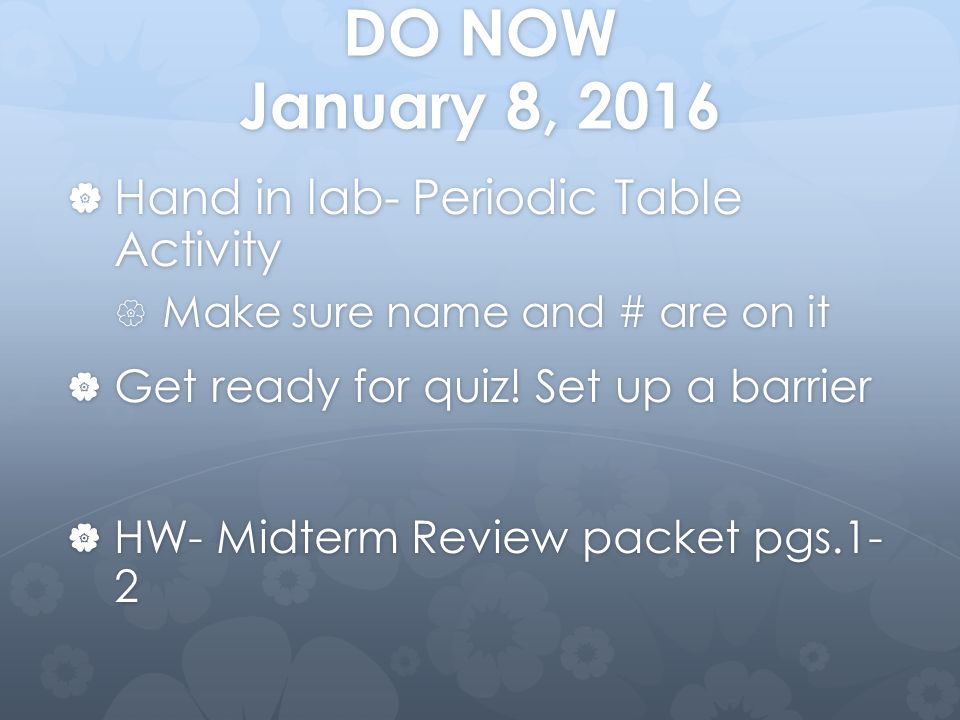 DO NOW
January 8, 2016

Hand in lab- Periodic Table Activity

Make sure name and # are on it

Get ready for quiz! Set up a barrier

HW- Midterm Review packet pgs.1-2